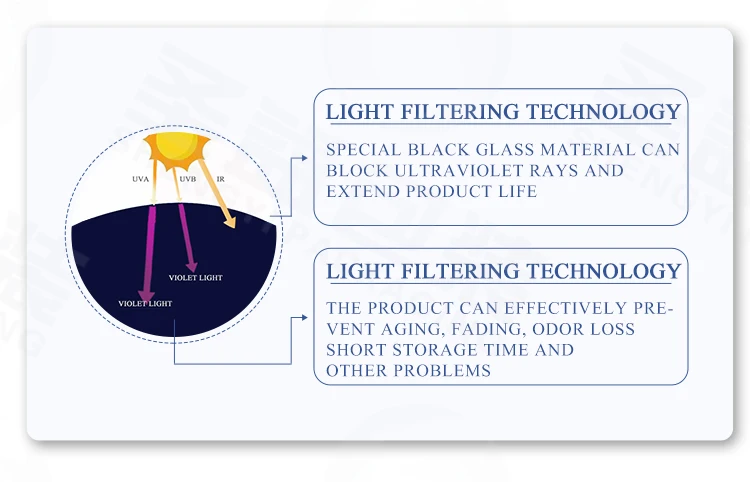 UVA
UVB
IR
VIOLET LIGHT
VIOLET LIGHT

LIGHT FILTERING TECHNOLOGY

SPECIAL BLACK GLASS MATERIAL CAN BLOCK ULTRAVIOLET RAYS AND EXTEND PRODUCT LIFE

LIGHT FILTERING TECHNOLOGY

THE PRODUCT CAN EFFECTIVELY PREVENT AGING, FADING, ODOR LOSS SHORT STORAGE TIME AND OTHER PROBLEMS